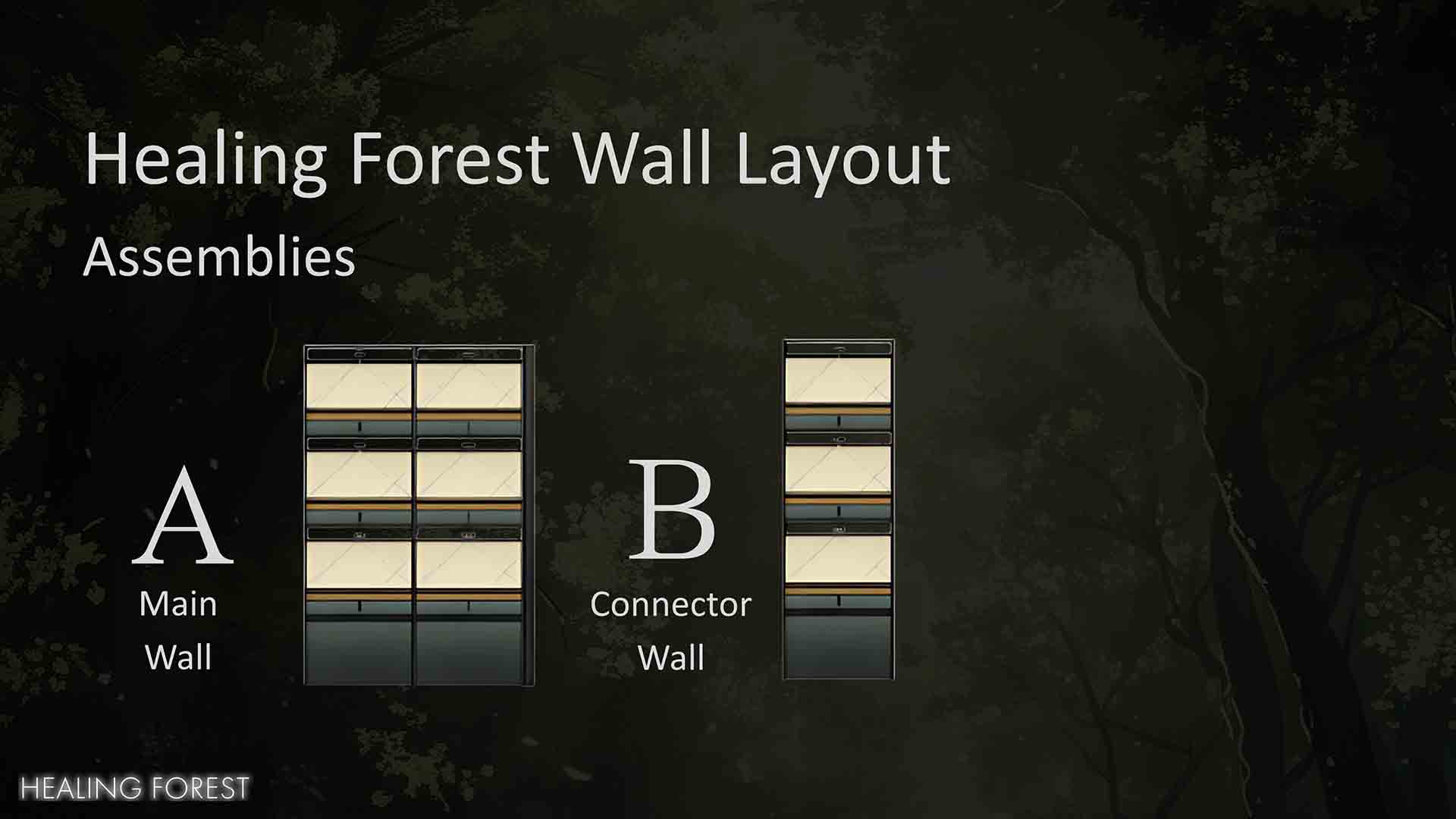 Healing Forest Wall Layout

Assemblies

A
Main
Wall

B
Connector
Wall

HEALING FOREST